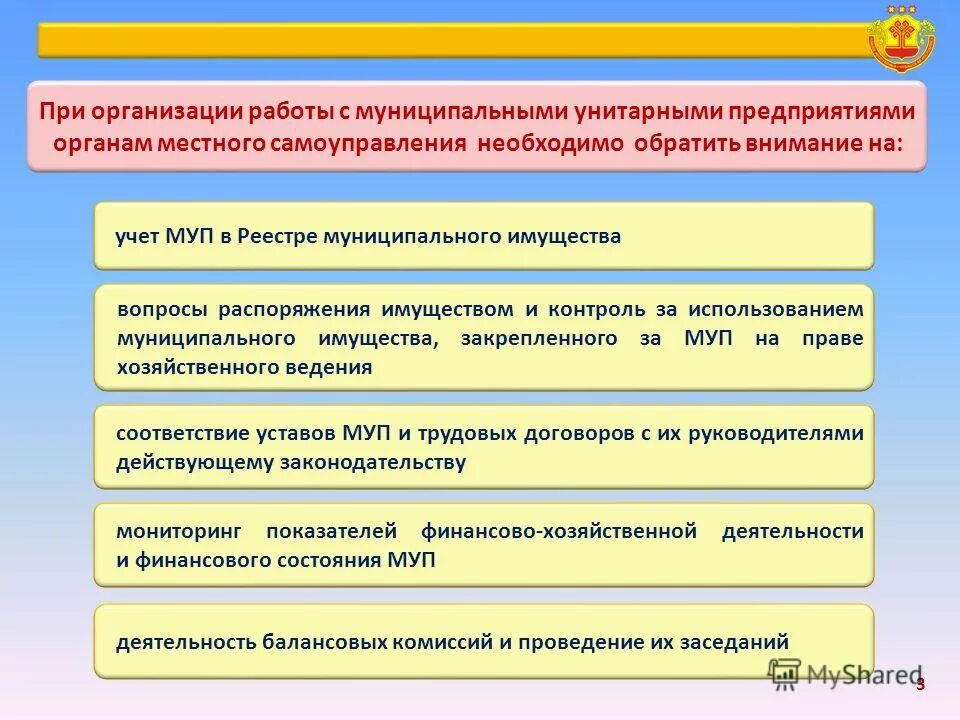 При организации работы с муниципальными унитарными предприятиями органам местного самоуправления необходимо обратить внимание на:

учет МУП в Реестре муниципального имущества

вопросы распоряжения имуществом и контроль за использованием муниципального имущества, закрепленного за МУП на праве хозяйственного ведения

соответствие уставов МУП и трудовых договоров с их руководителями действующему законодательству

мониторинг показателей финансово-хозяйственной деятельности и финансового состояния МУП

деятельность балансовых комиссий и проведение их заседаний

MyShared

3